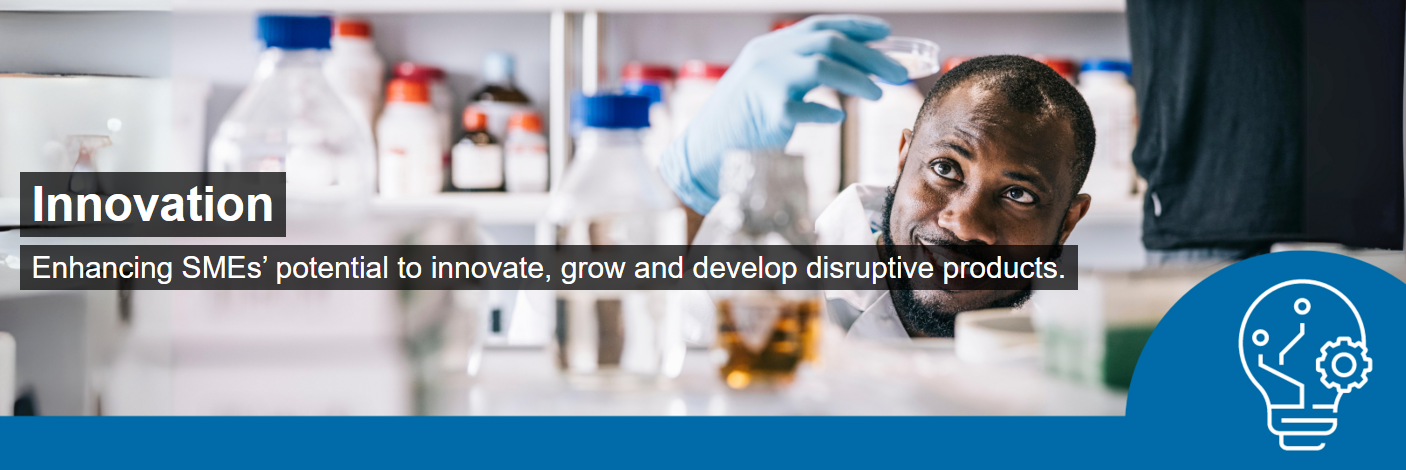 Innovation

Enhancing SMEs’ potential to innovate, grow and develop disruptive products.